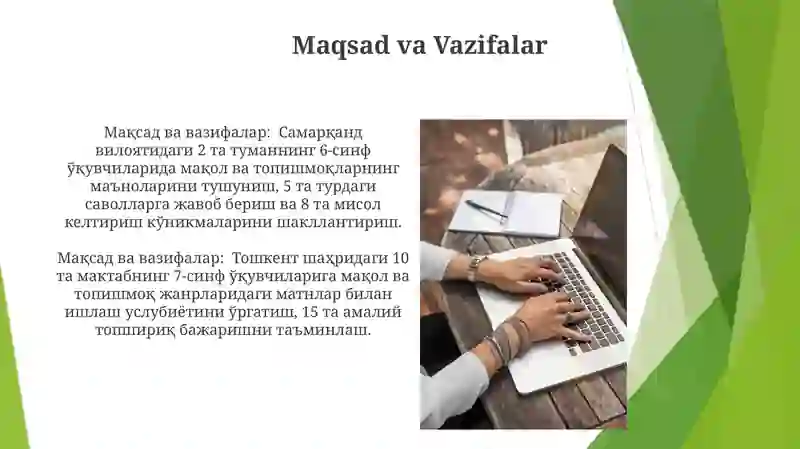 Maqsad va Vazifalar

Мақсад ва вазифалар:  Самарқанд вилоятидаги 2 та туманнинг 6-синф ўқувчиларида мақол ва топишмоқларнинг маъноларини тушуниш, 5 та турдаги саволларга жавоб бериш ва 8 та мисол келтириш кўникмаларини шакллантириш.

Мақсад ва вазифалар:  Тошкент шаҳридаги 10 та мактабнинг 7-синф ўқувчиларига мақол ва топишмоқ жанрларидаги матнлар билан ишлаш услубиётини ўргатиш, 15 та амалий топшириқ бажаришни таъминлаш.